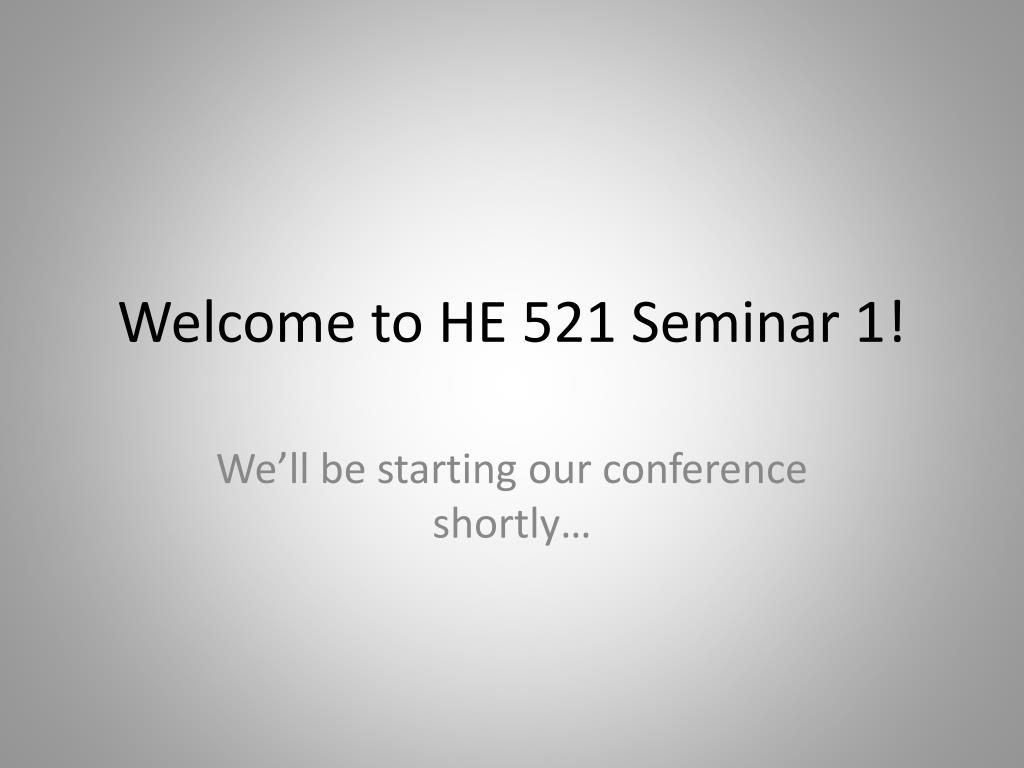 Welcome to HE 521 Seminar 1!

We’ll be starting our conference shortly…